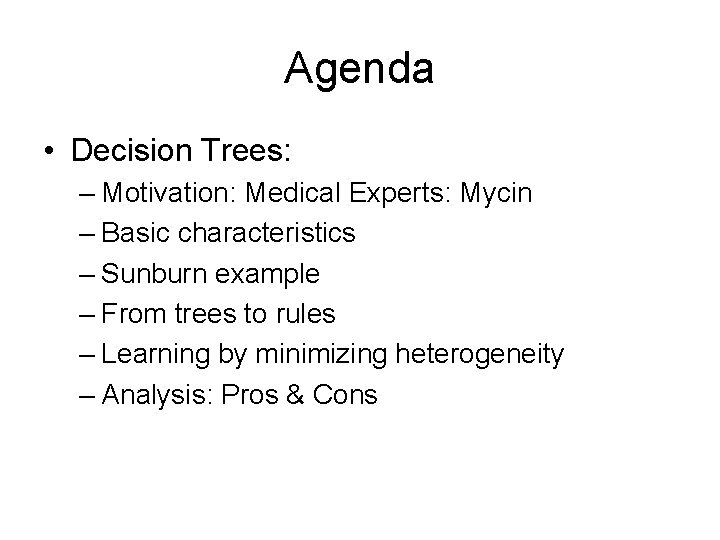 Agenda

• Decision Trees:
– Motivation: Medical Experts: Mycin
– Basic characteristics
– Sunburn example
– From trees to rules
– Learning by minimizing heterogeneity
– Analysis: Pros & Cons